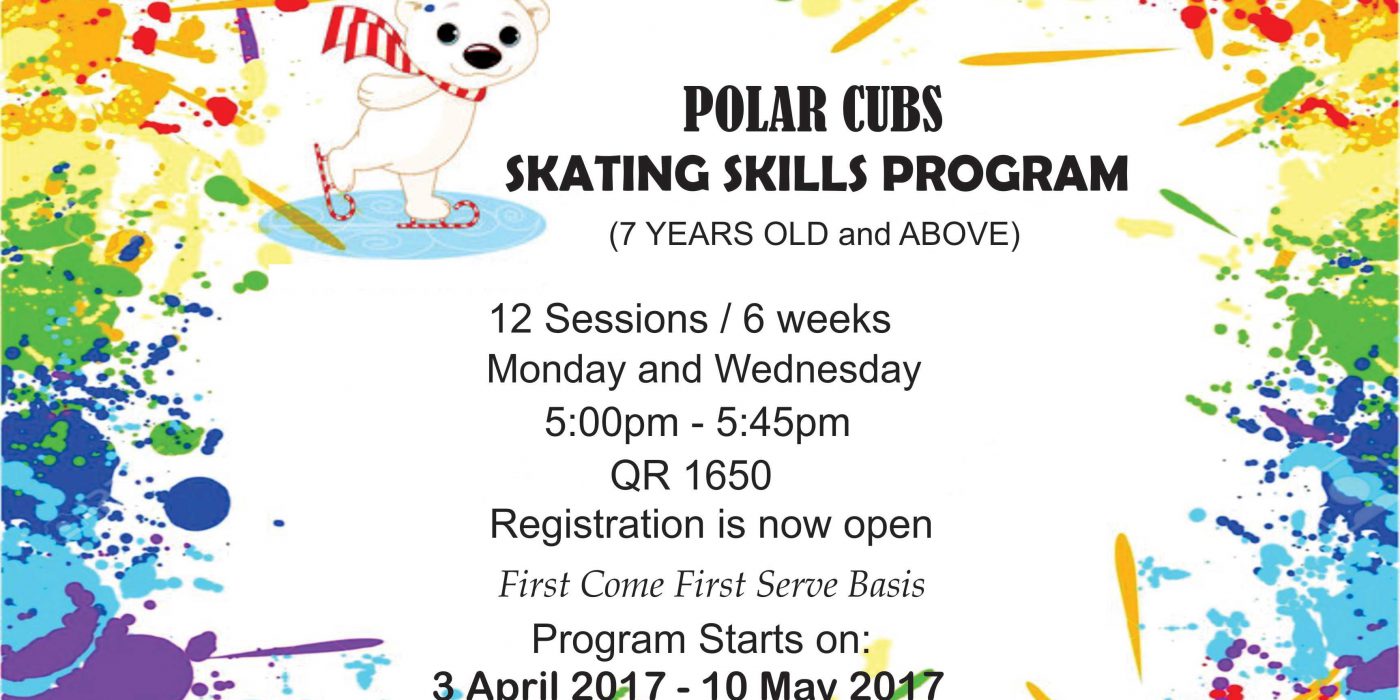 POLAR CUBS
SKATING SKILLS PROGRAM
(7 YEARS OLD and ABOVE)

12 Sessions / 6 weeks
Monday and Wednesday
5:00pm - 5:45pm
QR 1650
Registration is now open

First Come First Serve Basis

Program Starts on:
3 April 2017 - 10 May 2017